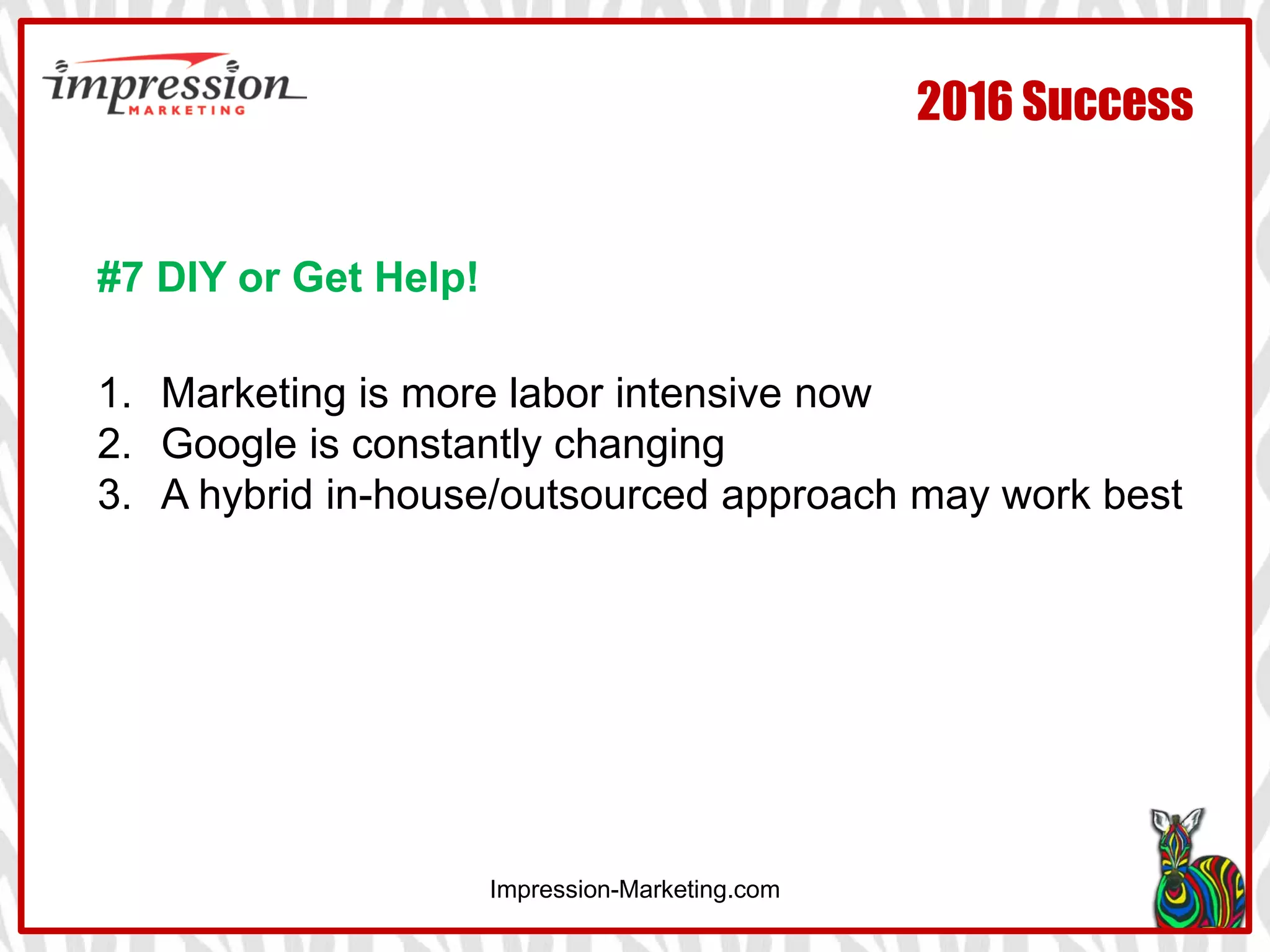 impression MARKETING

2016 Success

#7 DIY or Get Help!

1. Marketing is more labor intensive now
2. Google is constantly changing
3. A hybrid in-house/outsourced approach may work best

Impression-Marketing.com